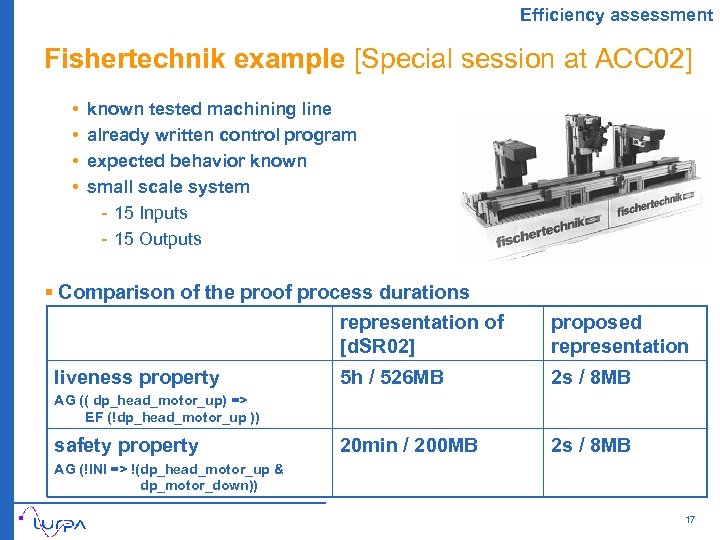 Efficiency assessment

Fishertechnik example [Special session at ACC02]

• known tested machining line
• already written control program
• expected behavior known
• small scale system
- 15 Inputs
- 15 Outputs

fischertechnik
fischertechnik

▪ Comparison of the proof process durations

| | representation of [dSR02] | proposed representation |
|---|---|---|
| liveness property AG (( dp_head_motor_up) => EF (!dp_head_motor_up )) | 5h / 526MB | 2s / 8MB |
| safety property AG (!INI => !(dp_head_motor_up & dp_motor_down)) | 20min / 200MB | 2s / 8MB |

LURPA

17